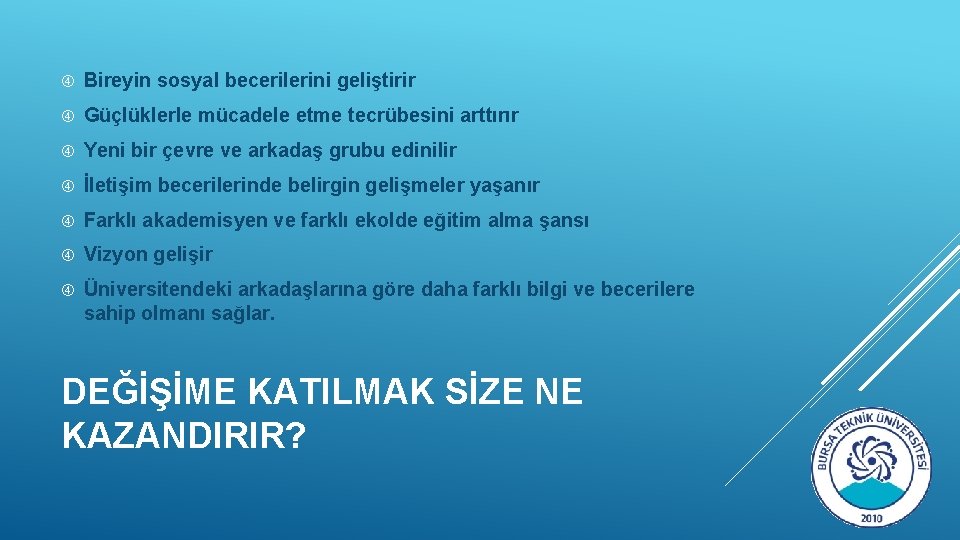 Bireyin sosyal becerilerini geliştirir

Güçlüklerle mücadele etme tecrübesini arttırır

Yeni bir çevre ve arkadaş grubu edinilir

İletişim becerilerinde belirgin gelişmeler yaşanır

Farklı akademisyen ve farklı ekolde eğitim alma şansı

Vizyon gelişir

Üniversitendeki arkadaşlarına göre daha farklı bilgi ve becerilere sahip olmanı sağlar.

DEĞİŞİME KATILMAK SİZE NE KAZANDIRIR?

BURSA TEKNİK ÜNİVERSİTESİ
2010